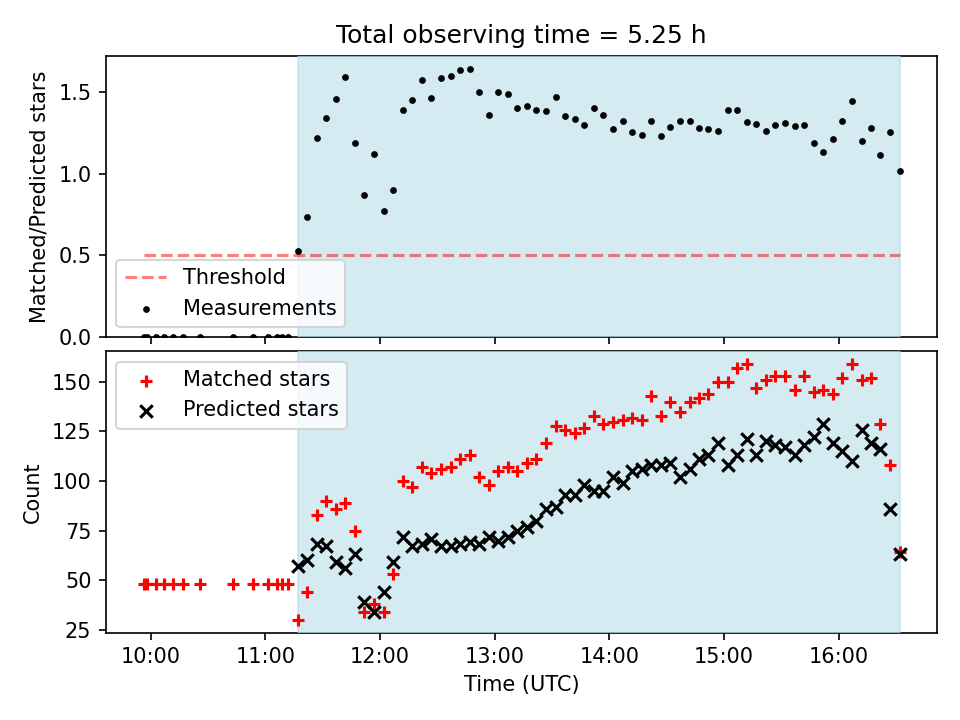 Total observing time = 5.25 h

Matched/Predicted stars

1.5
1.0
0.5
0.0

Threshold
Measurements

Matched stars
Predicted stars

Count

150
125
100
75
50
25

10:00
11:00
12:00
13:00
14:00
15:00
16:00

Time (UTC)